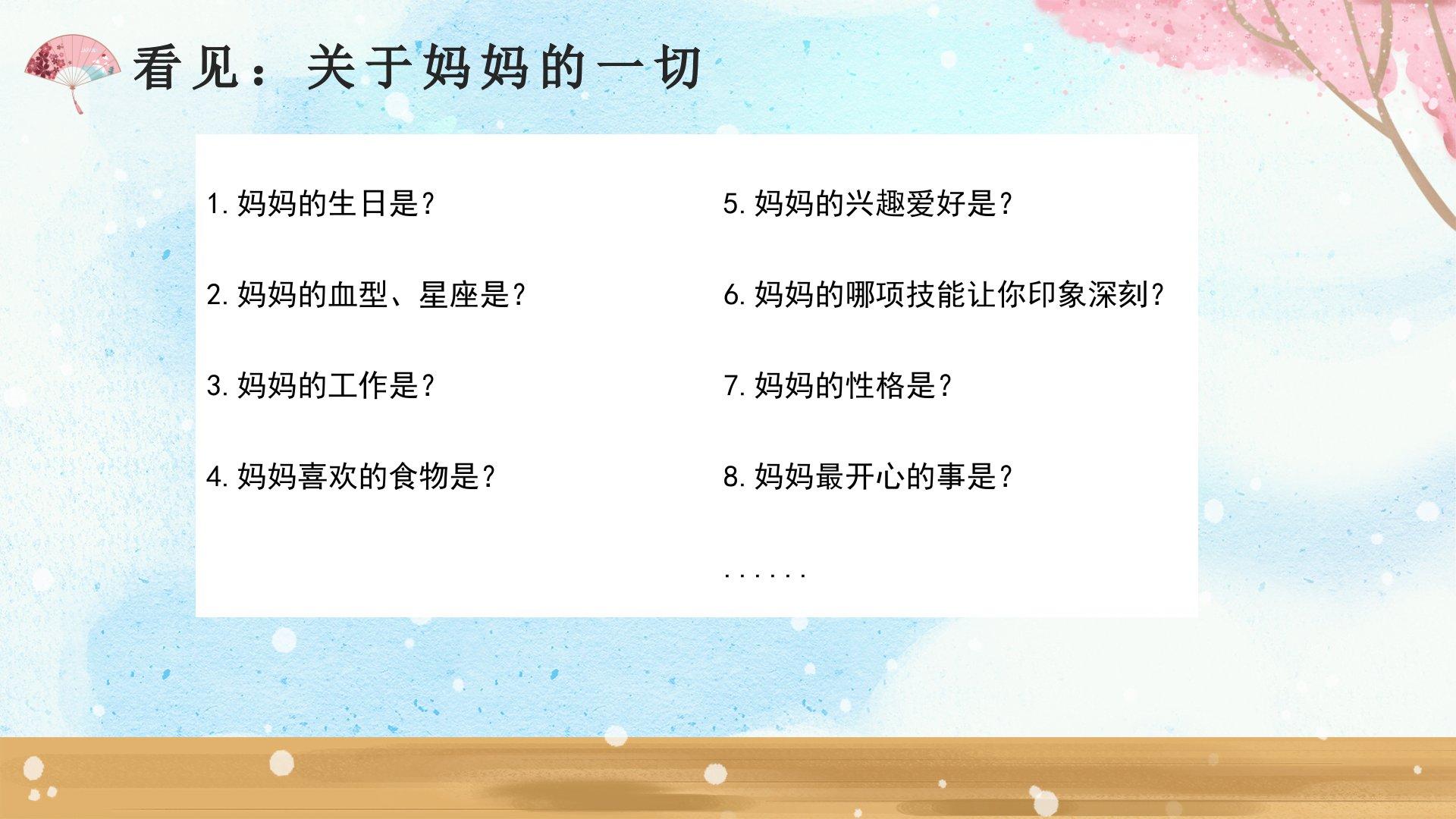 看见：关于妈妈的一切

1.妈妈的生日是？

2.妈妈的血型、星座是？

3.妈妈的工作是？

4.妈妈喜欢的食物是？

5.妈妈的兴趣爱好是？

6.妈妈的哪项技能让你印象深刻？

7.妈妈的性格是？

8.妈妈最开心的事是？

......